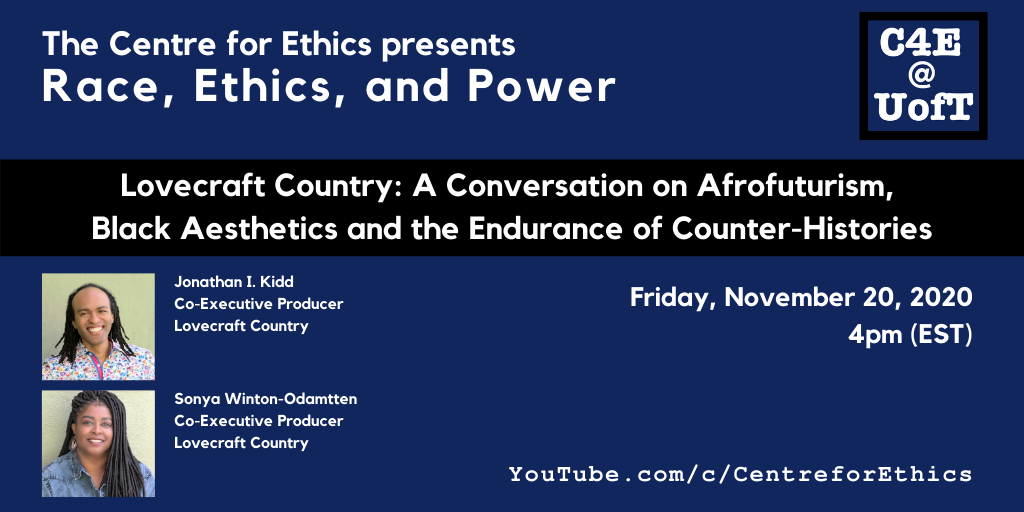 The Centre for Ethics presents
Race, Ethics, and Power

C4E
@
UofT

Lovecraft Country: A Conversation on Afrofuturism, Black Aesthetics and the Endurance of Counter-Histories

Jonathan I. Kidd
Co-Executive Producer
Lovecraft Country

Sonya Winton-Odamtten
Co-Executive Producer
Lovecraft Country

Friday, November 20, 2020
4pm (EST)

YouTube.com/c/CentreforEthics